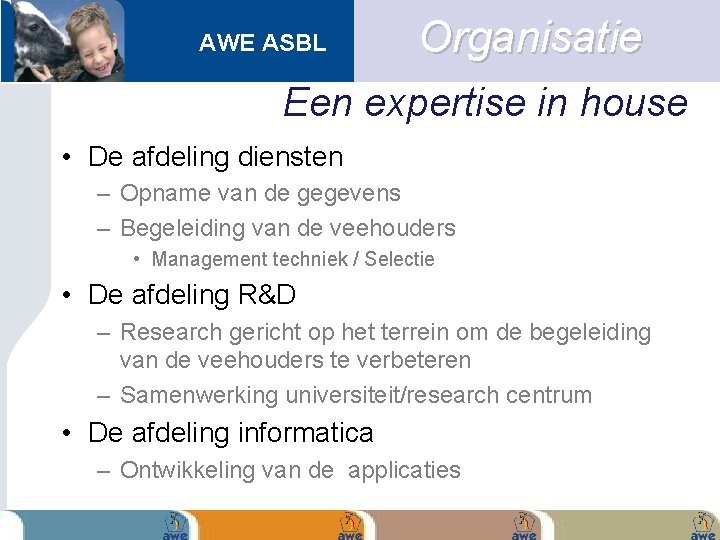 AWE ASBL

Organisatie

Een expertise in house

• De afdeling diensten
– Opname van de gegevens
– Begeleiding van de veehouders
• Management techniek / Selectie

• De afdeling R&D
– Research gericht op het terrein om de begeleiding van de veehouders te verbeteren
– Samenwerking universiteit/research centrum

• De afdeling informatica
– Ontwikkeling van de applicaties

awe awe awe awe